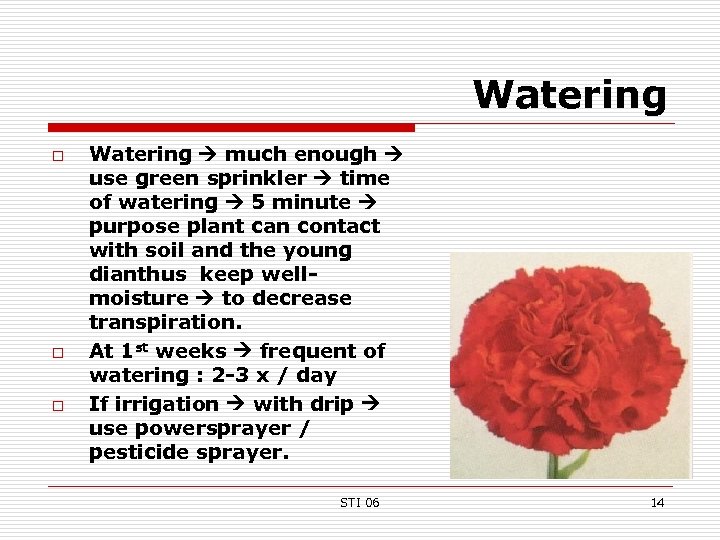 Watering

□ Watering → much enough → use green sprinkler → time of watering → 5 minute → purpose plant can contact with soil and the young dianthus keep well-moisture → to decrease transpiration.

□ At 1$^{st}$ weeks → frequent of watering : 2-3 x / day

□ If irrigation → with drip → use powersprayer / pesticide sprayer.

STI 06

14